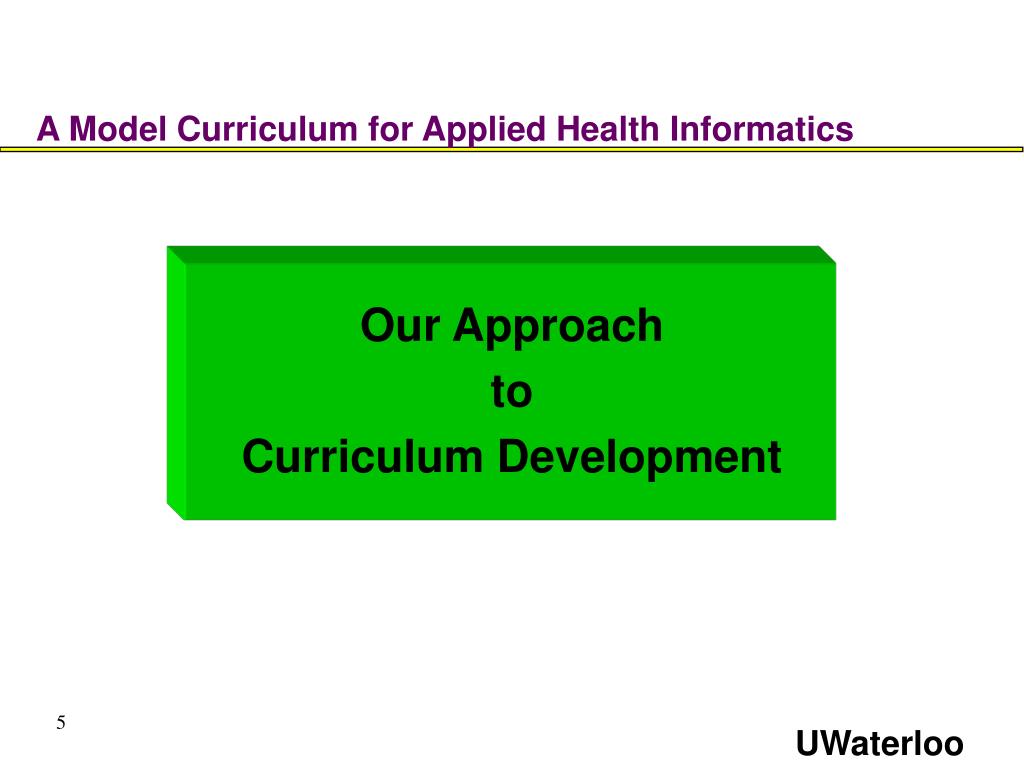 A Model Curriculum for Applied Health Informatics

Our Approach
to
Curriculum Development

5

UWaterloo